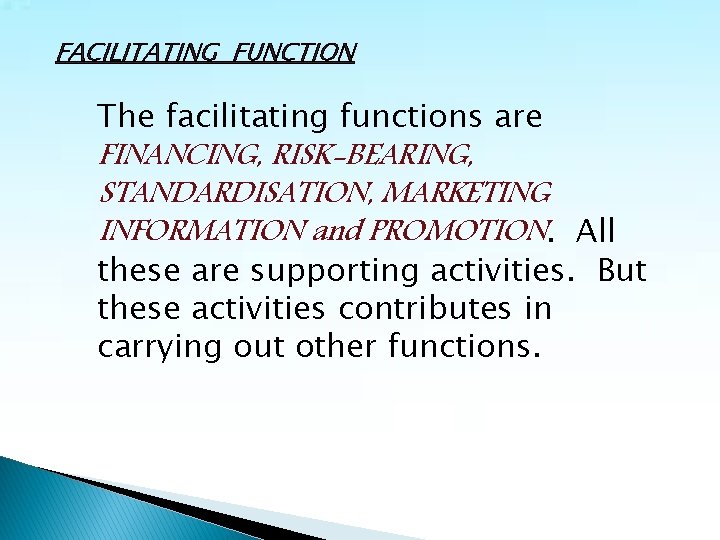 FACILITATING FUNCTION

The facilitating functions are FINANCING, RISK-BEARING, STANDARDISATION, MARKETING INFORMATION and PROMOTION. All these are supporting activities. But these activities contributes in carrying out other functions.